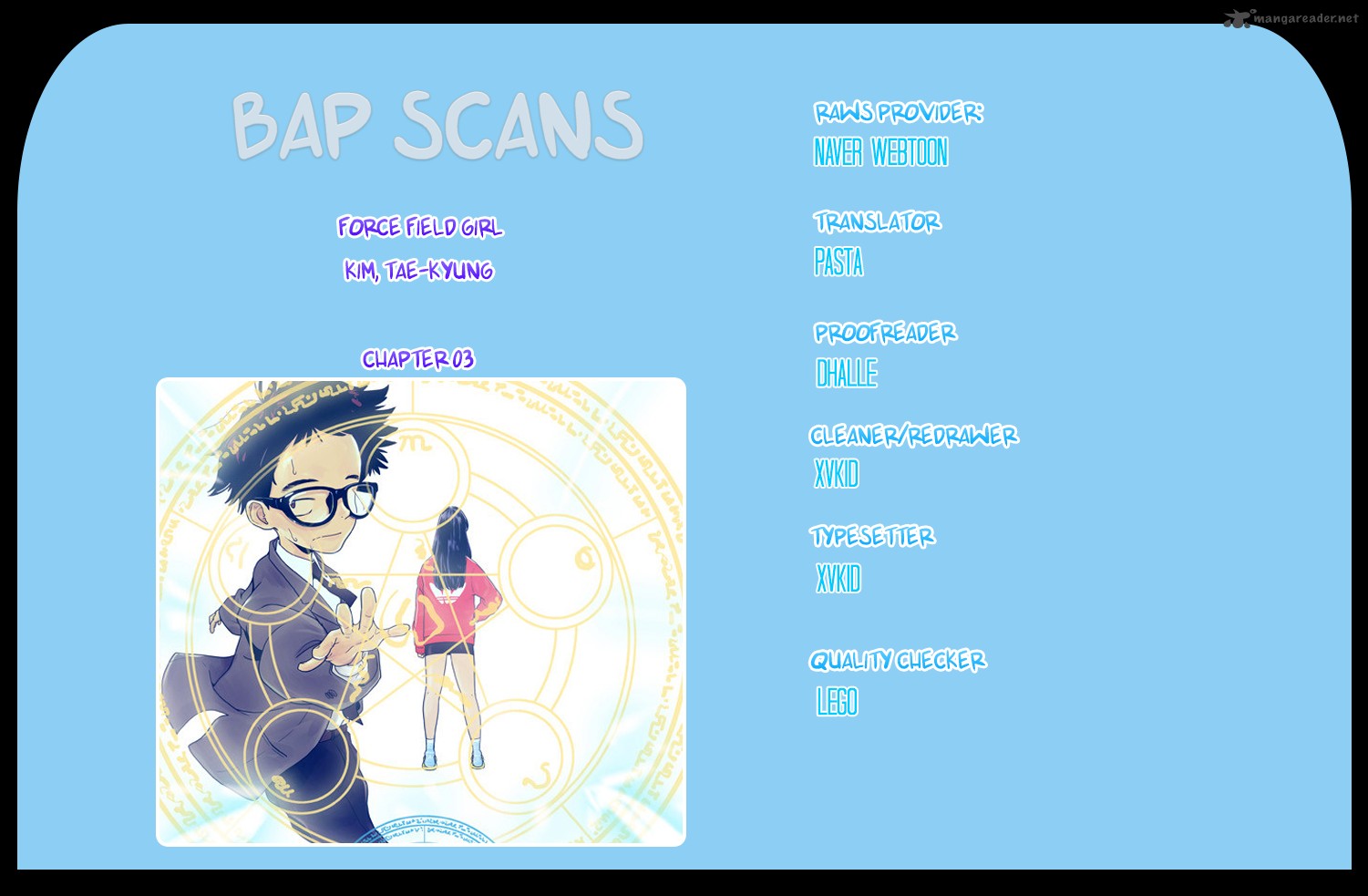 mangareader.net

BAP SCANS

FORCE FIELD GIRL
KIM, TAE-KYUNG

CHAPTER 03

RAWS PROVIDER:
NAVER WEBTOON

TRANSLATOR
PASTA

PROOFREADER
DHALLE

CLEANER/REDRAWER
XVKID

TYPESETTER
XVKID

QUALITY CHECKER
LEGO